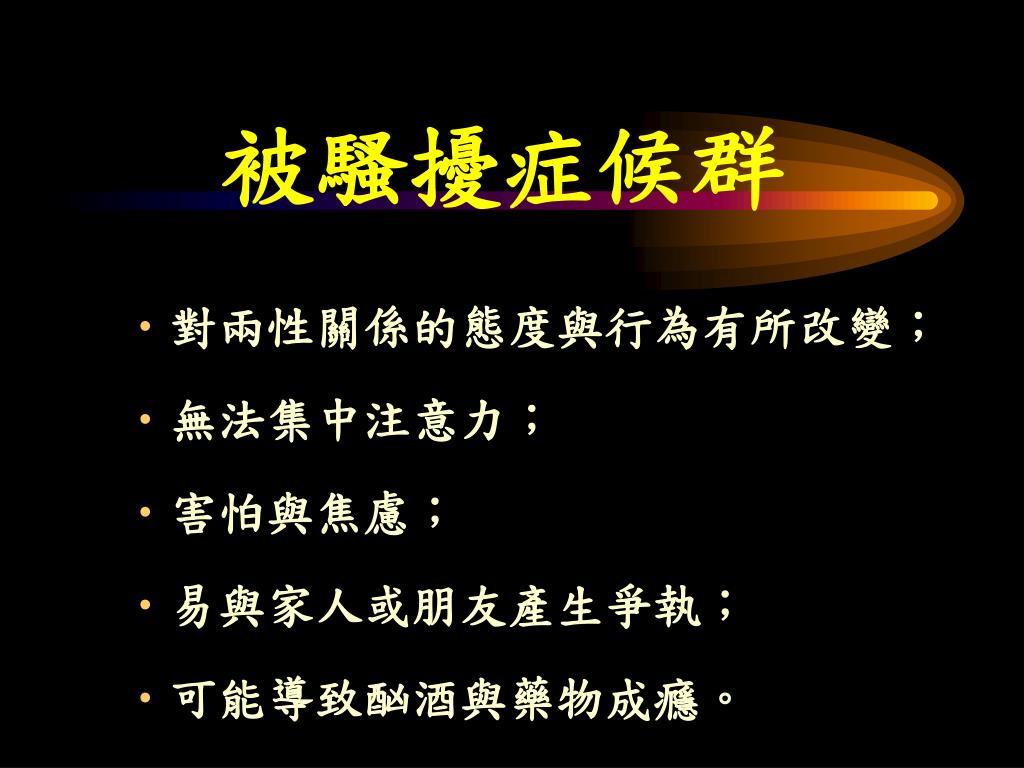 被騷擾症候群

• 對兩性關係的態度與行為有所改變；
• 無法集中注意力；
• 害怕與焦慮；
• 易與家人或朋友產生爭執；
• 可能導致酗酒與藥物成癮。